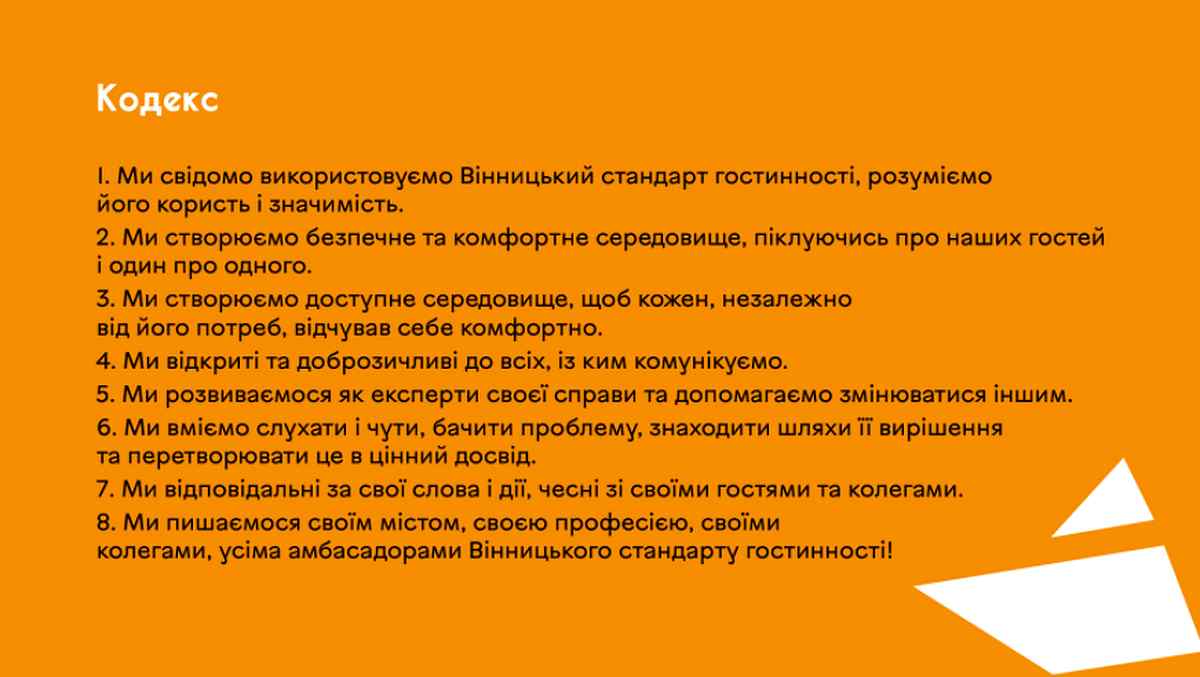 Кодекс

1. Ми свідомо використовуємо Вінницький стандарт гостинності, розуміємо його користь і значимість.

2. Ми створюємо безпечне та комфортне середовище, піклуючись про наших гостей і один про одного.

3. Ми створюємо доступне середовище, щоб кожен, незалежно від його потреб, відчував себе комфортно.

4. Ми відкриті та доброзичливі до всіх, із ким комунікуємо.

5. Ми розвиваємося як експерти своєї справи та допомагаємо змінюватися іншим.

6. Ми вміємо слухати і чути, бачити проблему, знаходити шляхи її вирішення та перетворювати це в цінний досвід.

7. Ми відповідальні за свої слова і дії, чесні зі своїми гостями та колегами.

8. Ми пишаємося своїм містом, своєю професією, своїми колегами, усіма амбасадорами Вінницького стандарту гостинності!